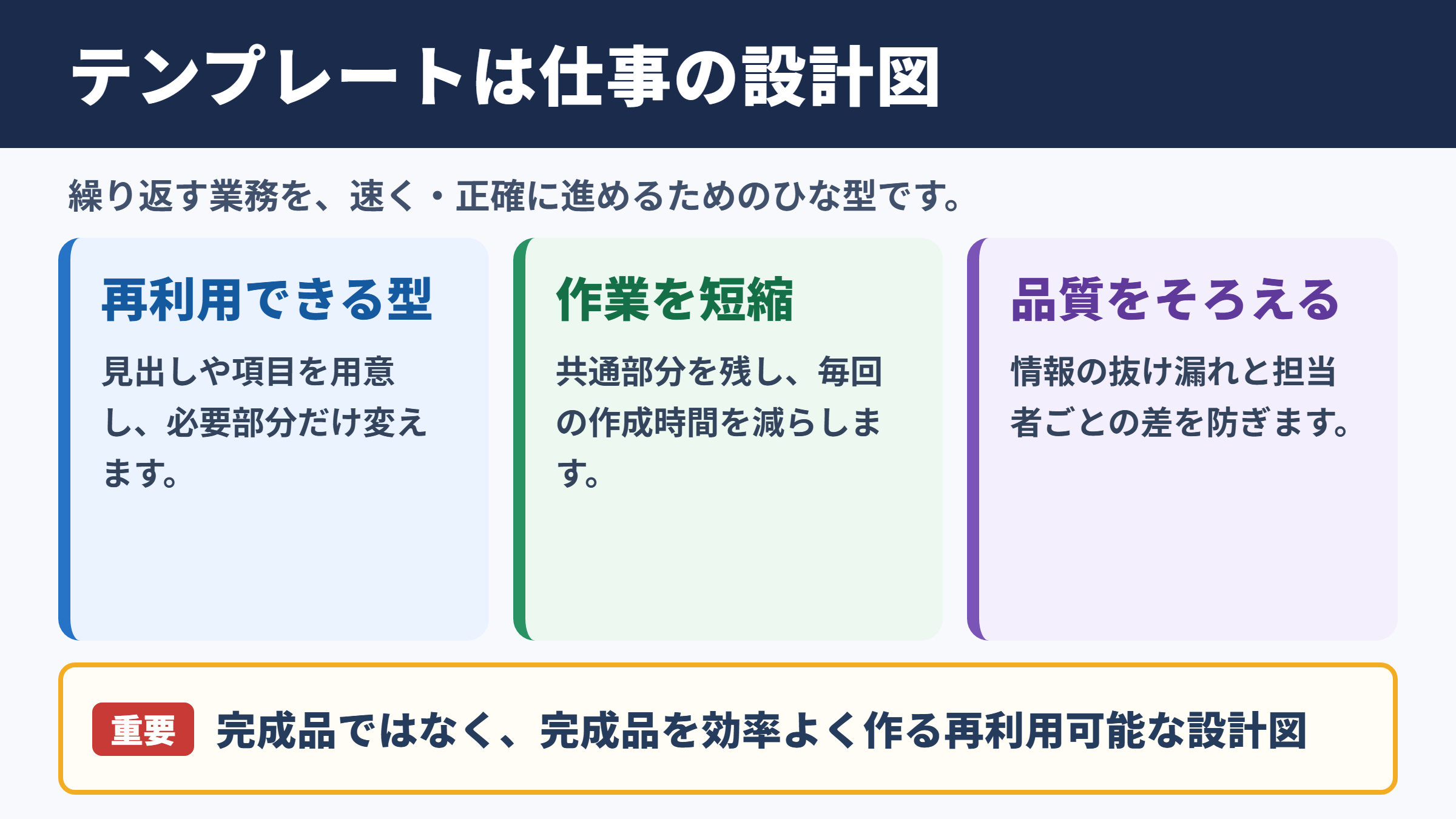 テンプレートは仕事の設計図

繰り返す業務を、速く・正確に進めるためのひな型です。

再利用できる型

見出しや項目を用意し、必要部分だけ変えます。

作業を短縮

共通部分を残し、毎回の作成時間を減らします。

品質をそろえる

情報の抜け漏れと担当者ごとの差を防ぎます。

重要 完成品ではなく、完成品を効率よく作る再利用可能な設計図